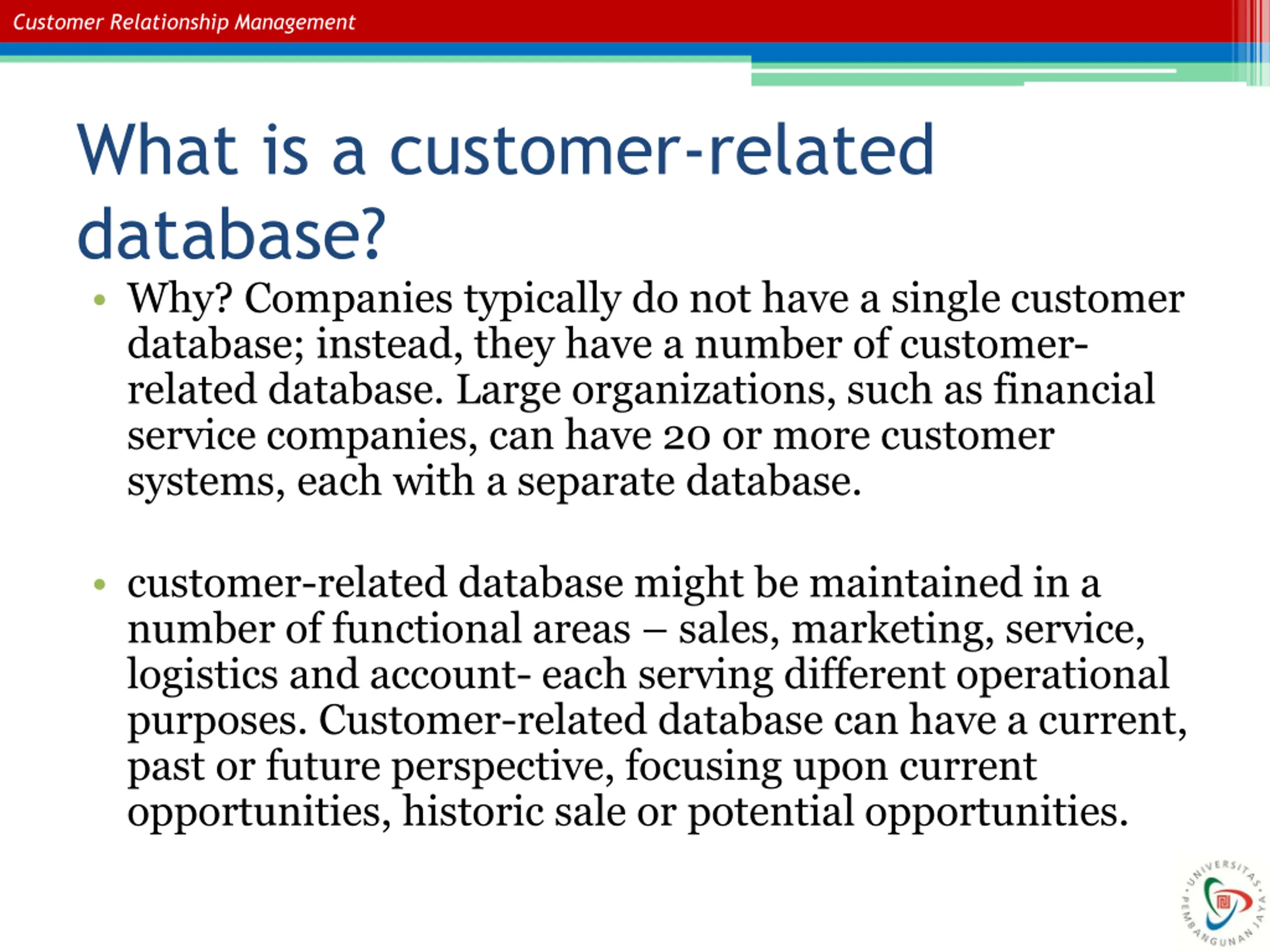 Customer Relationship Management

What is a customer-related database?

• Why? Companies typically do not have a single customer database; instead, they have a number of customer-related database. Large organizations, such as financial service companies, can have 20 or more customer systems, each with a separate database.

• customer-related database might be maintained in a number of functional areas – sales, marketing, service, logistics and account- each serving different operational purposes. Customer-related database can have a current, past or future perspective, focusing upon current opportunities, historic sale or potential opportunities.

UNIVERSITAS PEMBANGUNAN JAYA